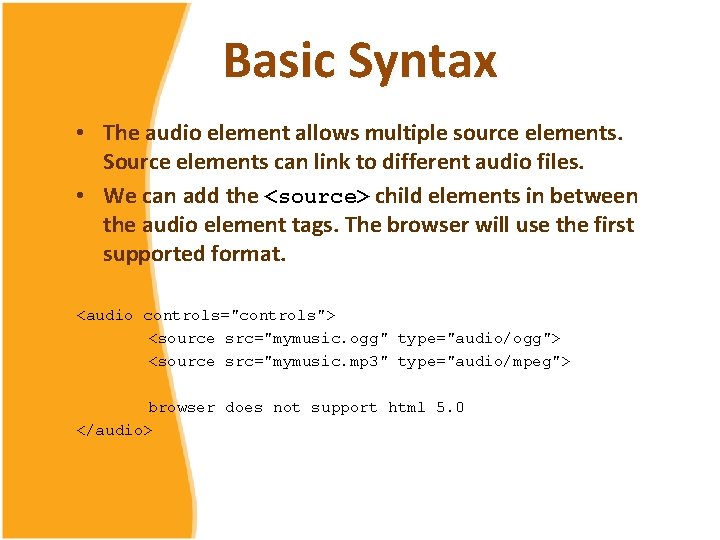 Basic Syntax

• The audio element allows multiple source elements. Source elements can link to different audio files.

• We can add the <source> child elements in between the audio element tags. The browser will use the first supported format.

<audio controls="controls">
<source src="mymusic.ogg" type="audio/ogg">
<source src="mymusic.mp3" type="audio/mpeg">

browser does not support html 5.0
</audio>